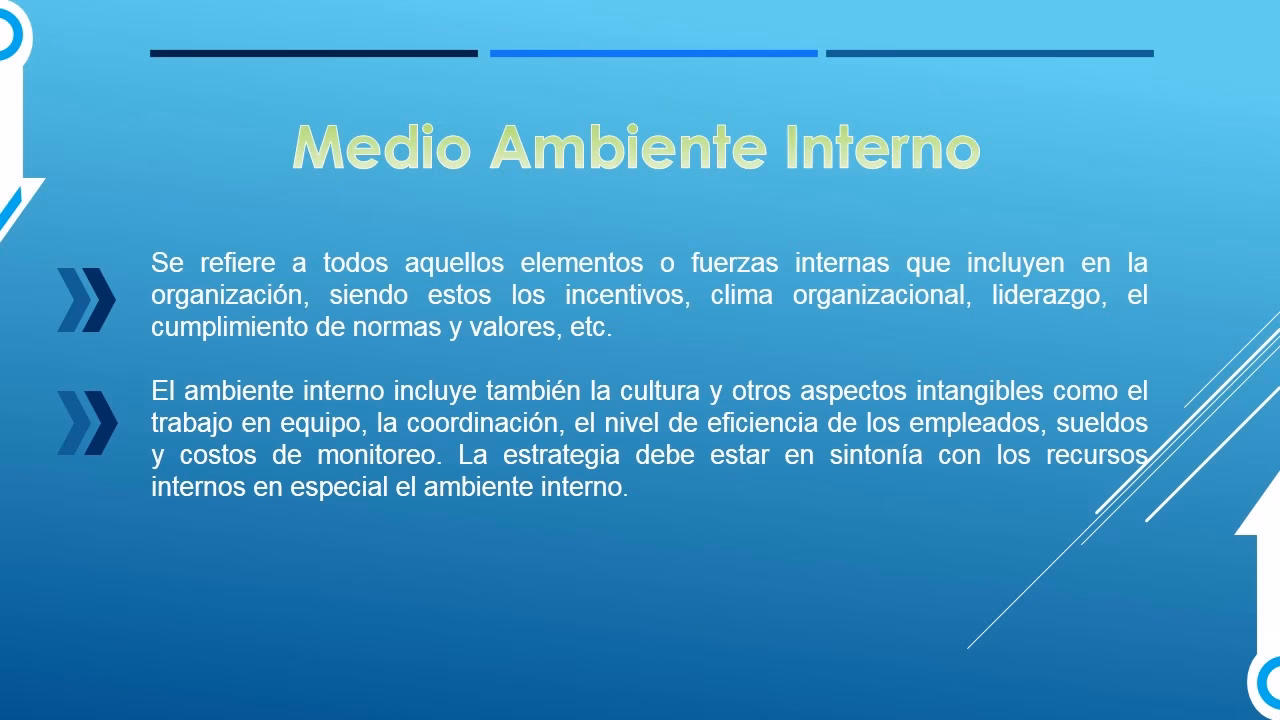 Medio Ambiente Interno

Se refiere a todos aquellos elementos o fuerzas internas que incluyen en la organización, siendo estos los incentivos, clima organizacional, liderazgo, el cumplimiento de normas y valores, etc.

El ambiente interno incluye también la cultura y otros aspectos intangibles como el trabajo en equipo, la coordinación, el nivel de eficiencia de los empleados, sueldos y costos de monitoreo. La estrategia debe estar en sintonía con los recursos internos en especial el ambiente interno.